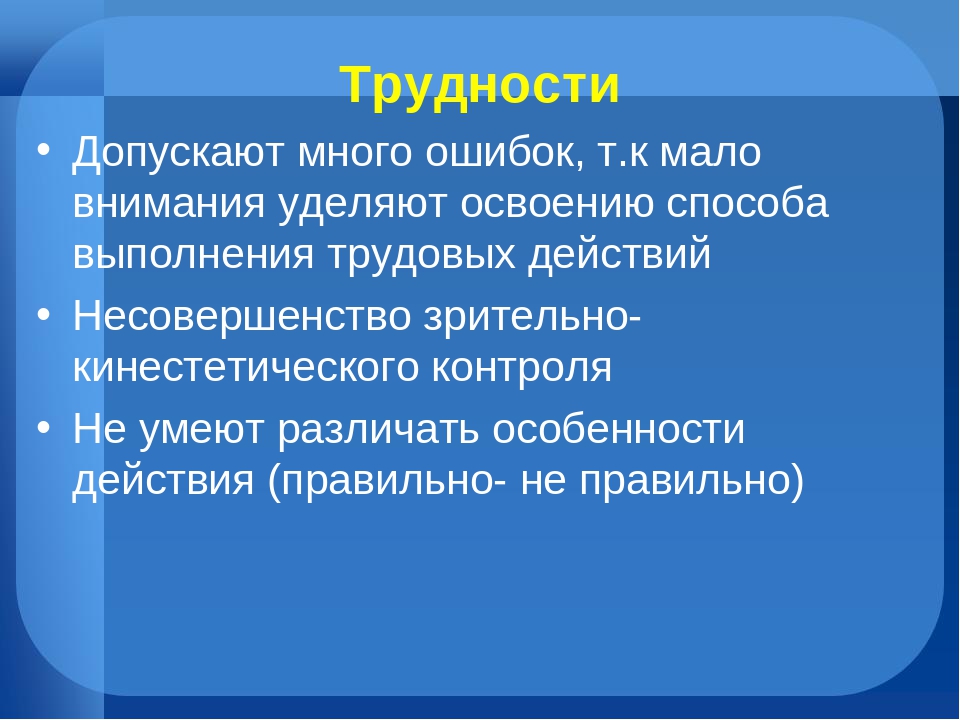 Трудности

• Допускают много ошибок, т.к мало внимания уделяют освоению способа выполнения трудовых действий
• Несовершенство зрительно-кинестетического контроля
• Не умеют различать особенности действия (правильно- не правильно)